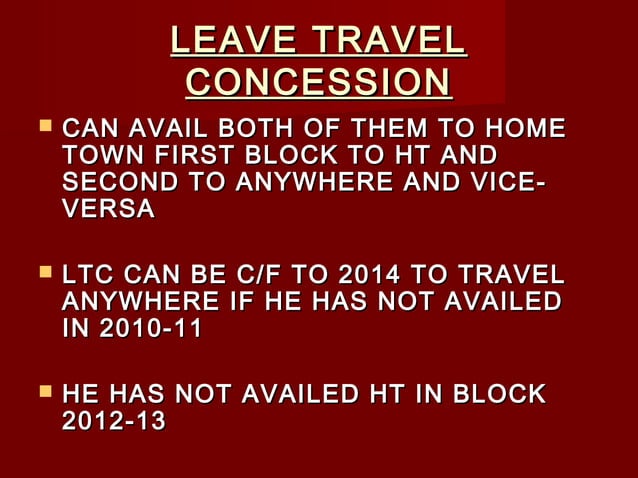 LEAVE TRAVEL CONCESSION

CAN AVAIL BOTH OF THEM TO HOME TOWN FIRST BLOCK TO HT AND SECOND TO ANYWHERE AND VICE-VERSA

LTC CAN BE C/F TO 2014 TO TRAVEL ANYWHERE IF HE HAS NOT AVAILED IN 2010-11

HE HAS NOT AVAILED HT IN BLOCK 2012-13